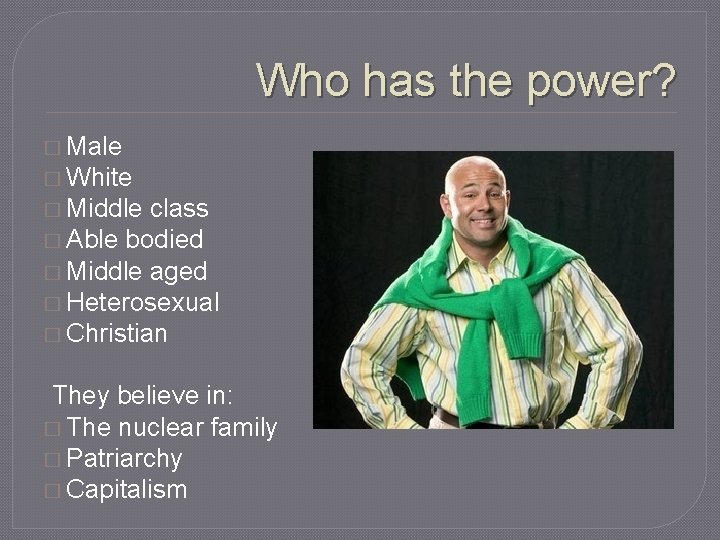 Who has the power?

□ Male
□ White
□ Middle class
□ Able bodied
□ Middle aged
□ Heterosexual
□ Christian

They believe in:
□ The nuclear family
□ Patriarchy
□ Capitalism